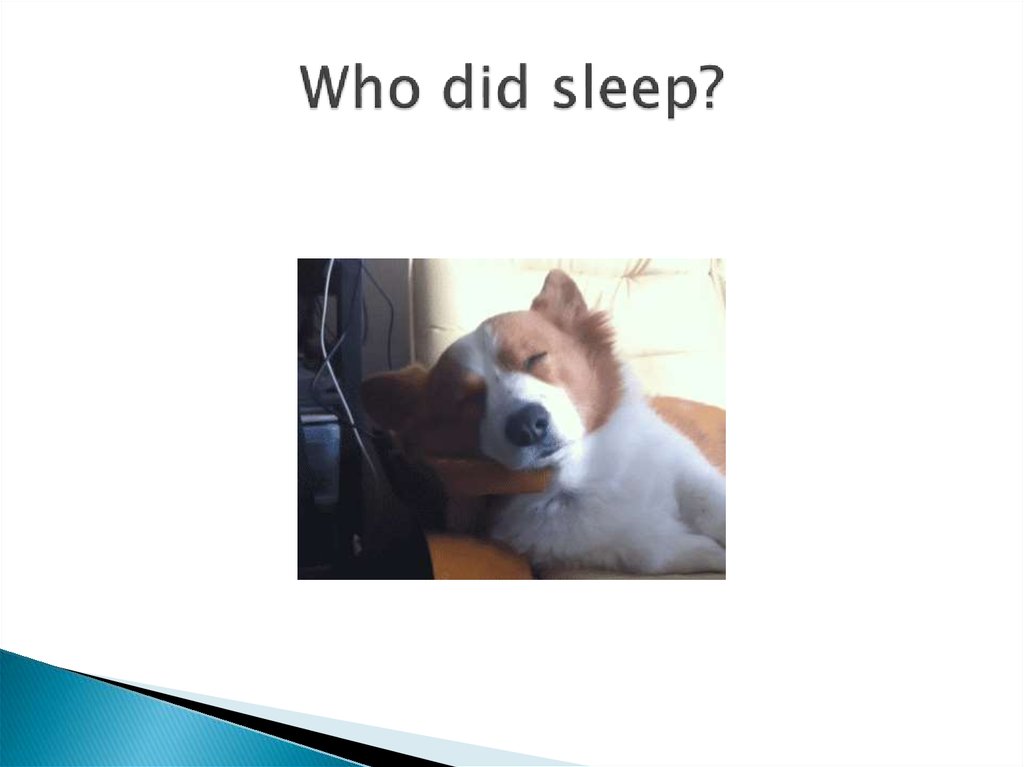 Who did sleep?